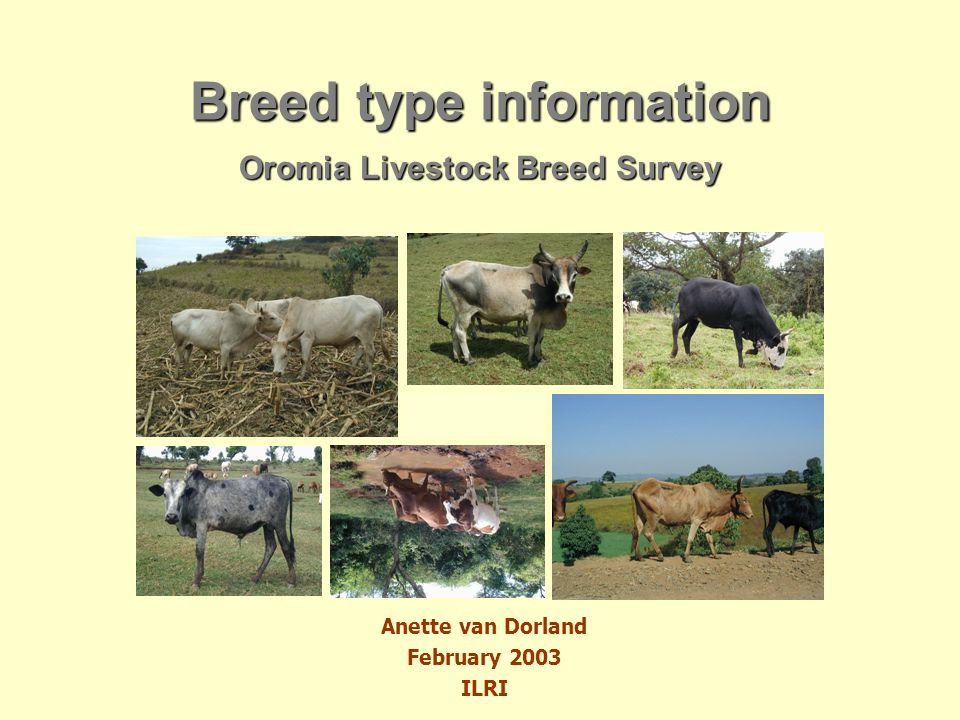 Breed type information

Oromia Livestock Breed Survey

Anette van Dorland
February 2003
ILRI